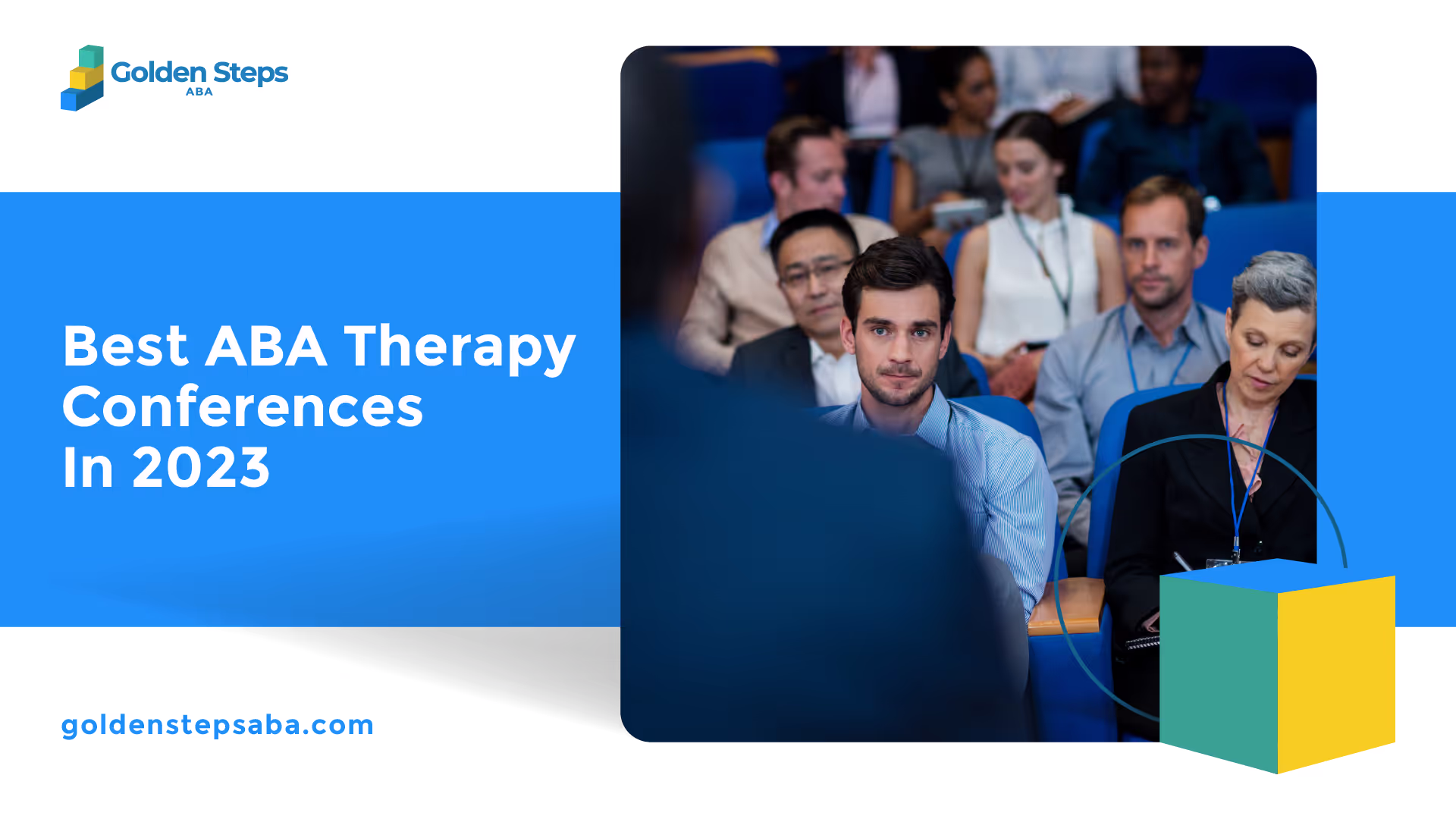 Golden Steps
ABA

Best ABA Therapy Conferences In 2023

goldenstepsaba.com